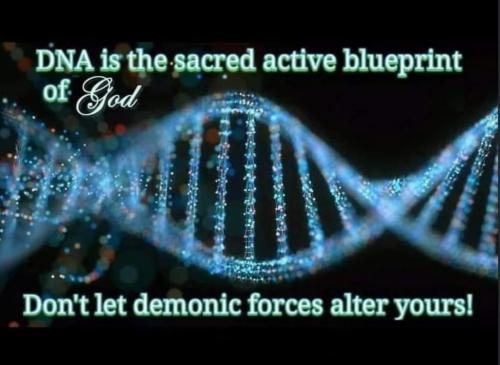 DNA is the sacred active blueprint of God

Don't let demonic forces alter yours!